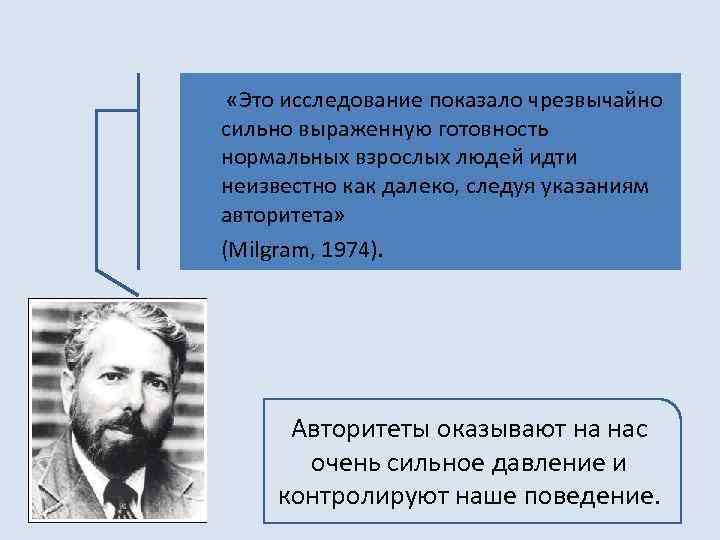 «Это исследование показало чрезвычайно сильно выраженную готовность нормальных взрослых людей идти неизвестно как далеко, следуя указаниям авторитета»
(Milgram, 1974).

Авторитеты оказывают на нас очень сильное давление и контролируют наше поведение.